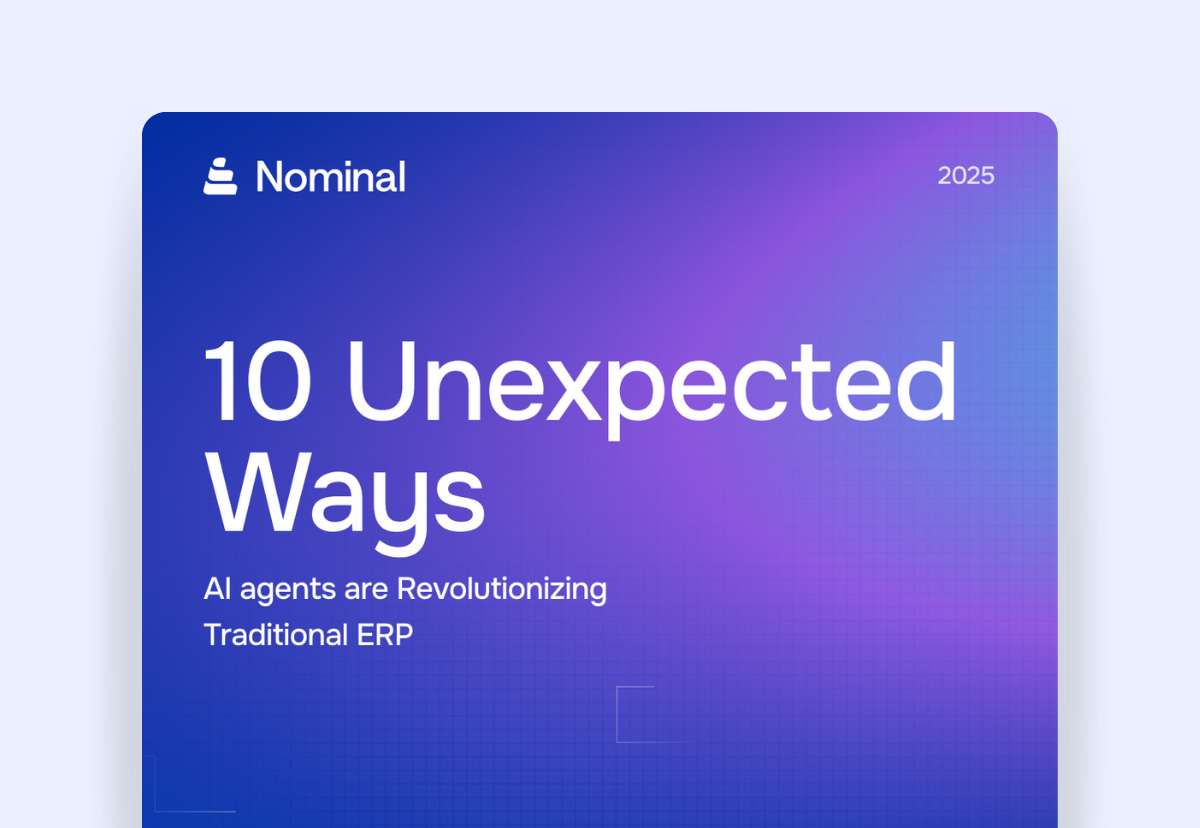 Nominal

2025

10 Unexpected Ways

AI agents are Revolutionizing Traditional ERP